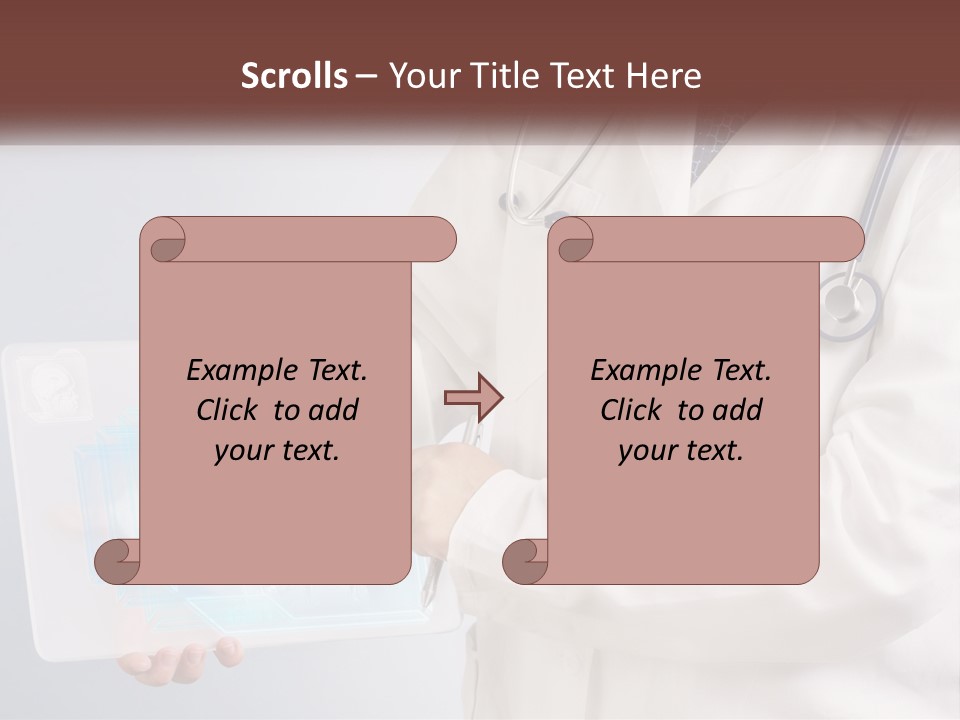 Scrolls – Your Title Text Here

Example Text. Click to add your text.

Example Text. Click to add your text.